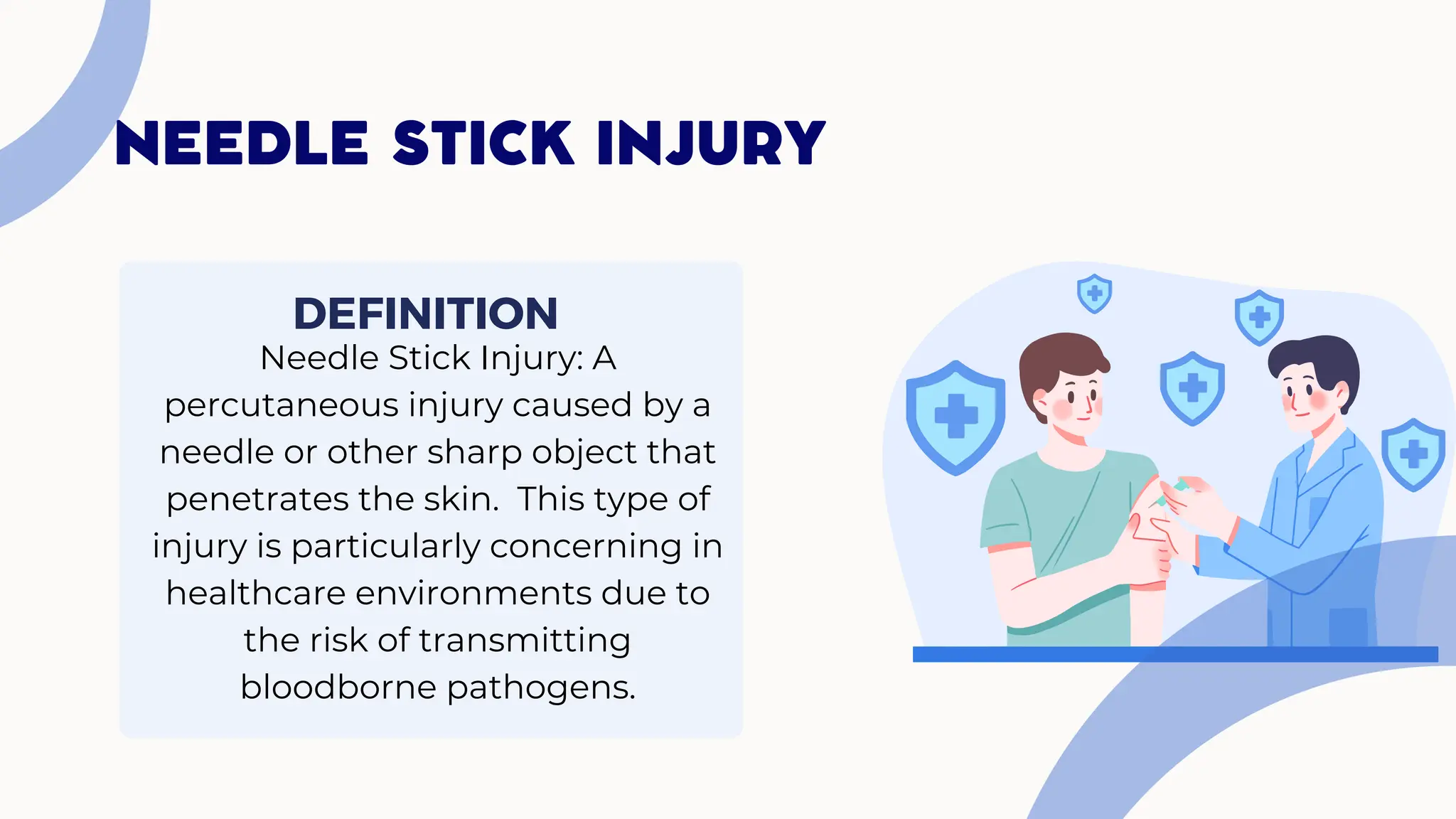 NEEDLE STICK INJURY

DEFINITION

Needle Stick Injury: A percutaneous injury caused by a needle or other sharp object that penetrates the skin. This type of injury is particularly concerning in healthcare environments due to the risk of transmitting bloodborne pathogens.